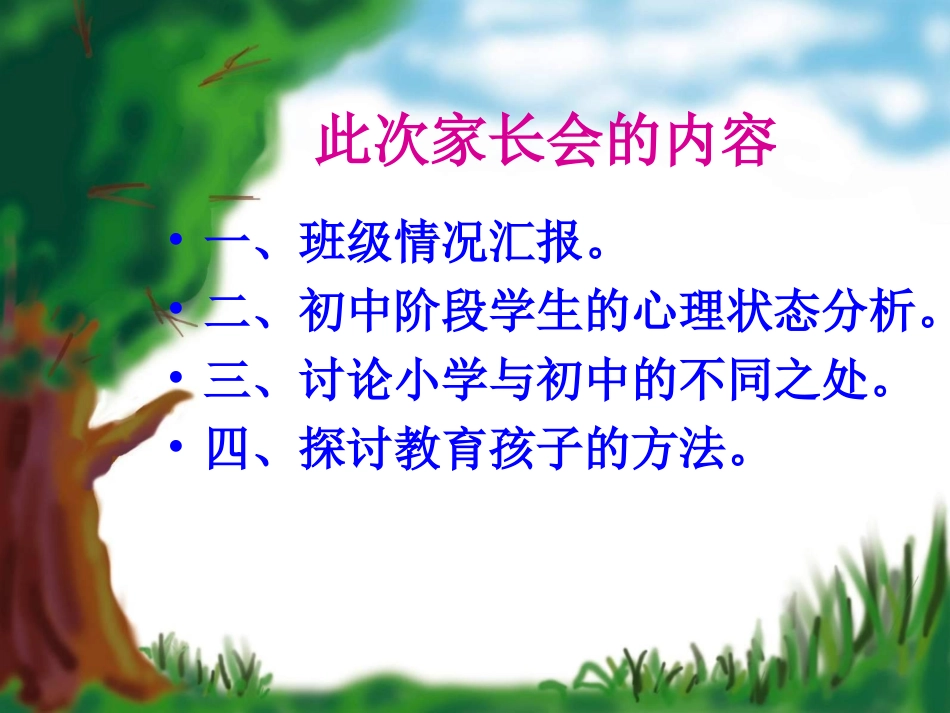 此次家长会的内容

• 一、班级情况汇报。
• 二、初中阶段学生的心理状态分析。
• 三、讨论小学与初中的不同之处。
• 四、探讨教育孩子的方法。